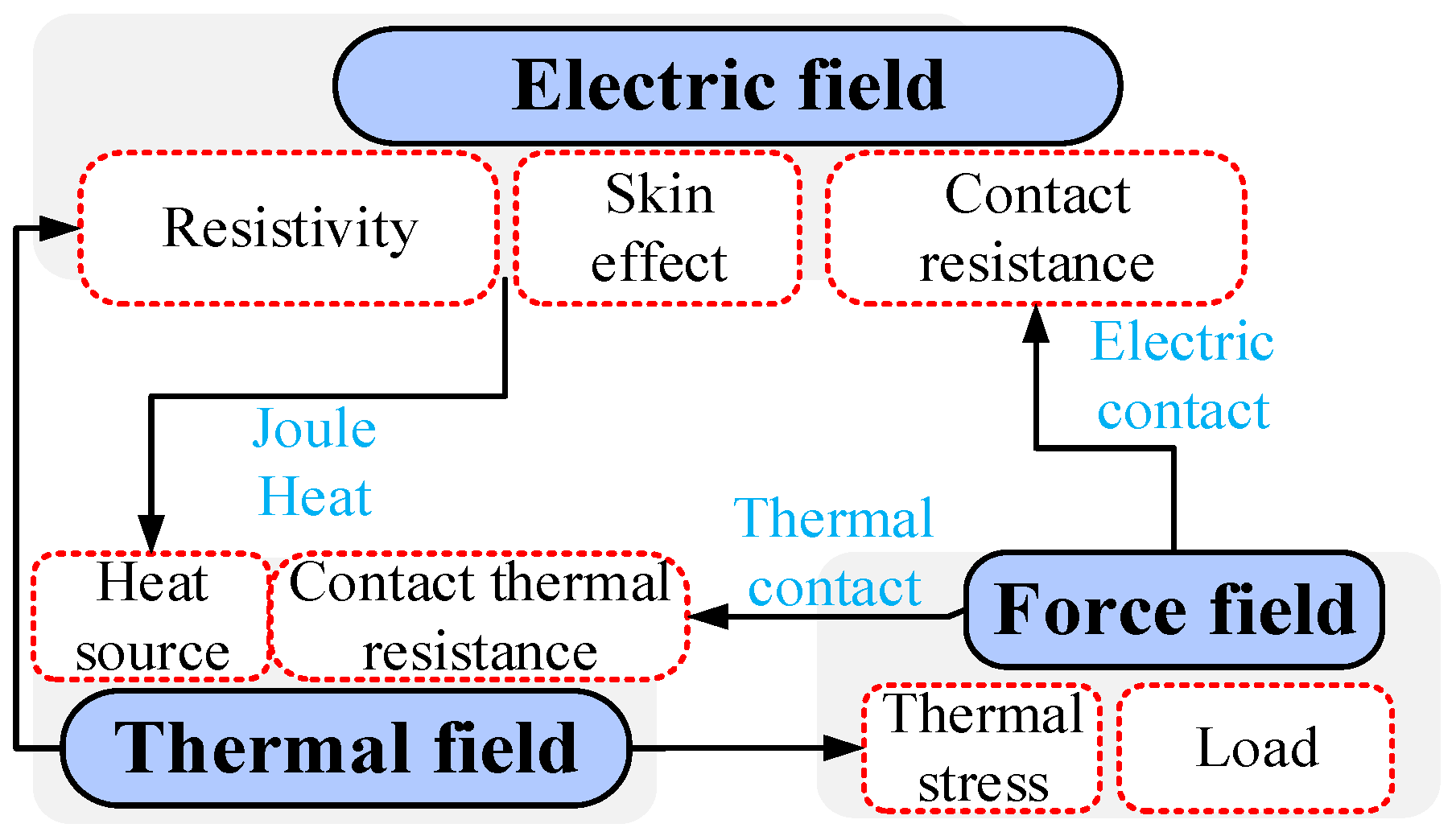 Electric field

Resistivity

Skin effect

Contact resistance

Electric contact

Joule Heat

Thermal contact

Heat source

Contact thermal resistance

Force field

Thermal field

Thermal stress

Load